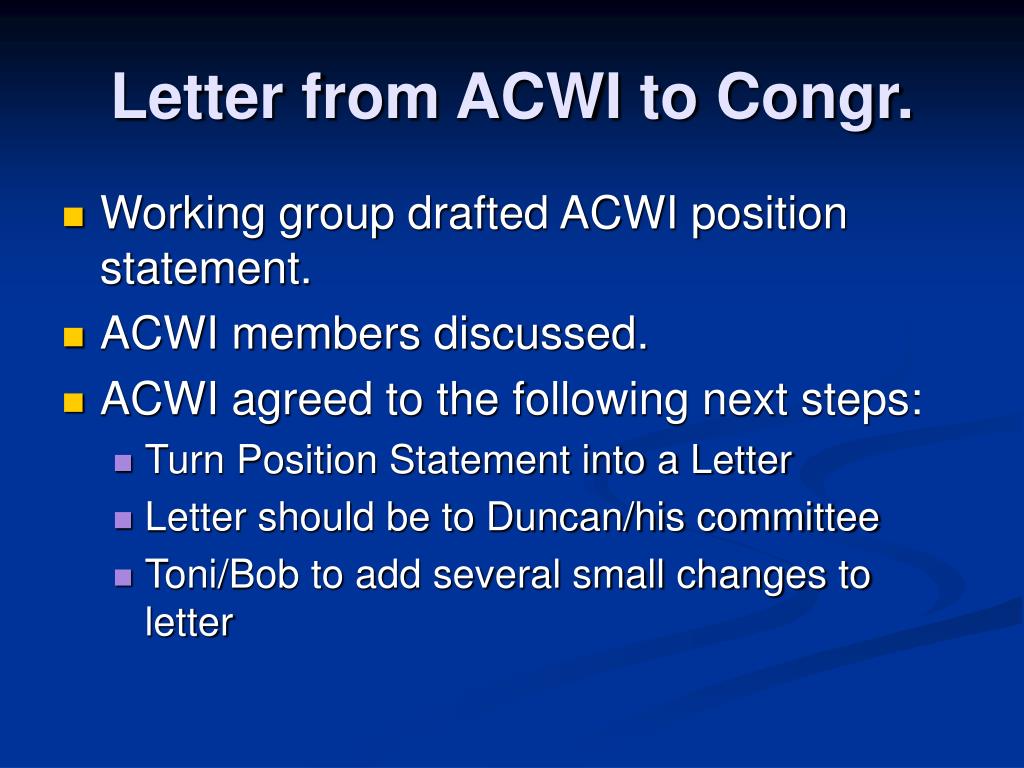 Letter from ACWI to Congr.

Working group drafted ACWI position statement.

ACWI members discussed.

ACWI agreed to the following next steps:

Turn Position Statement into a Letter

Letter should be to Duncan/his committee

Toni/Bob to add several small changes to letter